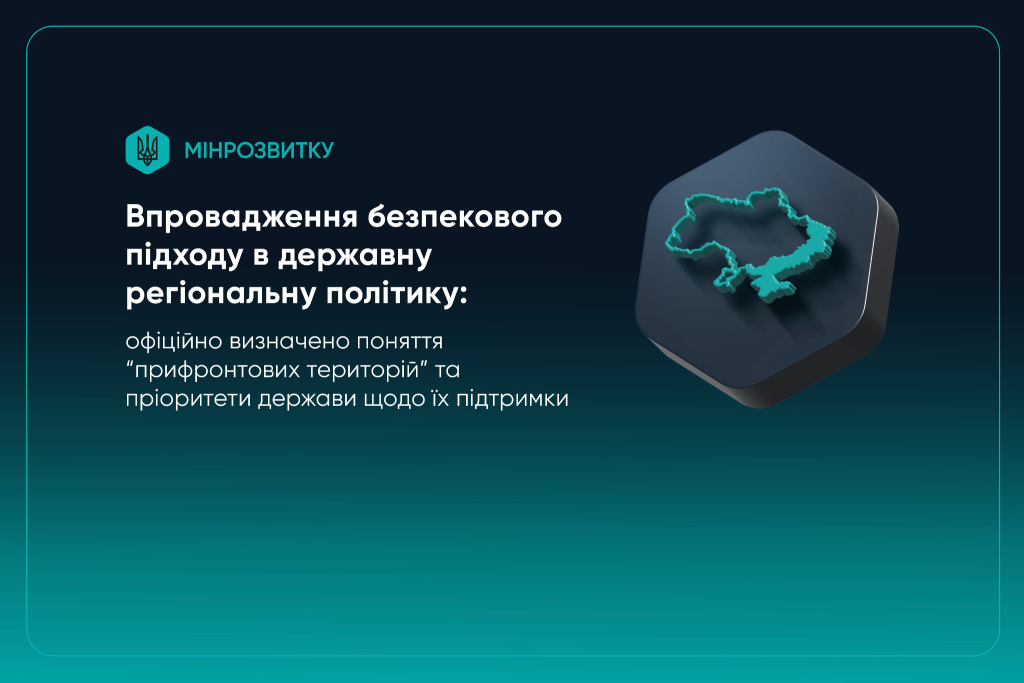 МІНРОЗВИТКУ

Впровадження безпекового підходу в державну регіональну політику:

офіційно визначено поняття “прифронтових територій” та пріоритети держави щодо їх підтримки